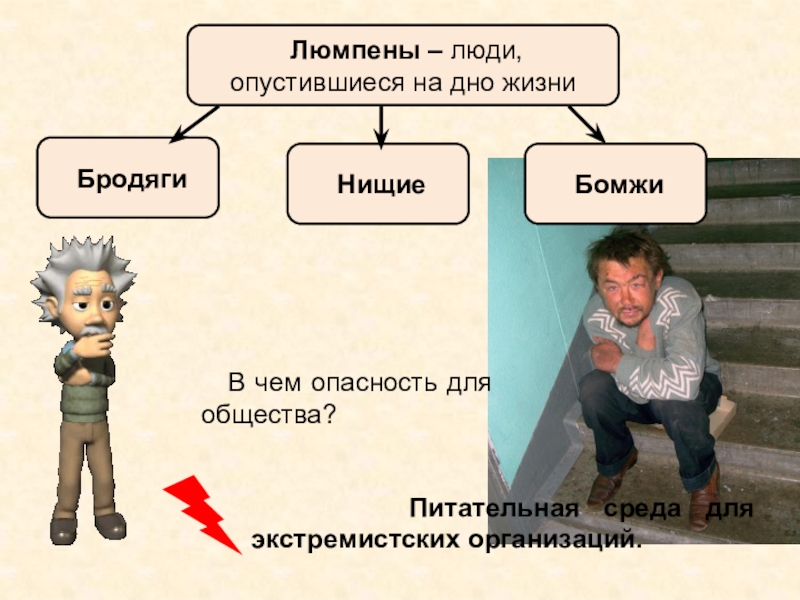 Люмпены – люди, опустившиеся на дно жизни

Бродяги

Нищие

Бомжи

В чем опасность для общества?

Питательная среда для экстремистских организаций.